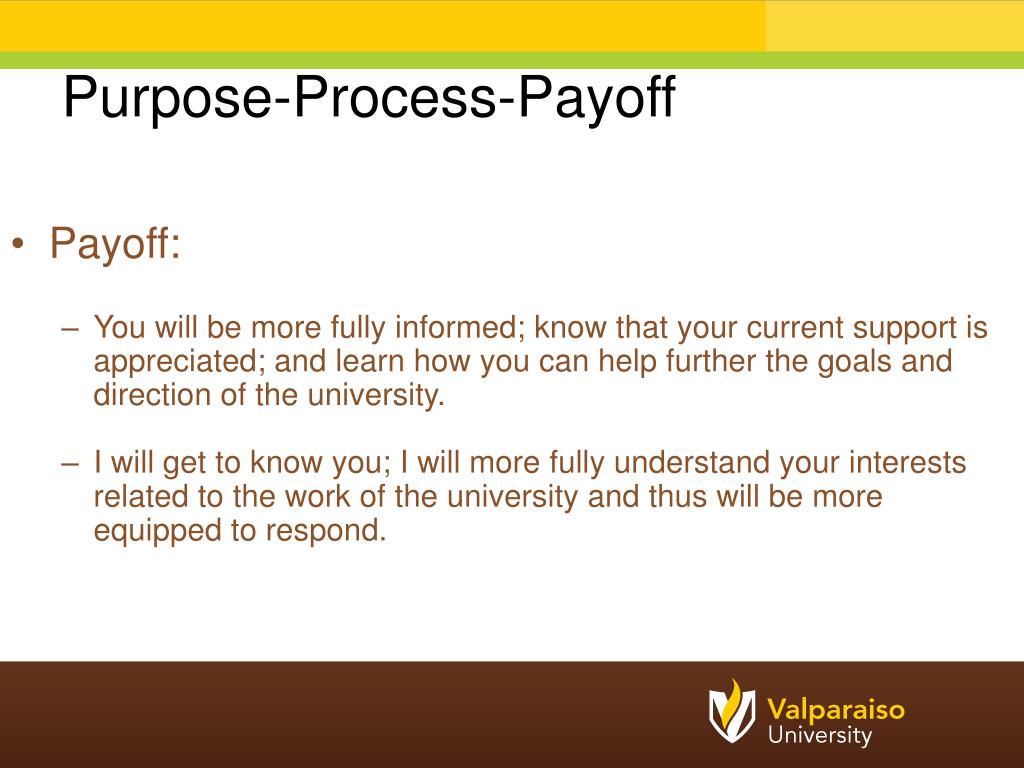 Purpose-Process-Payoff

• Payoff:

– You will be more fully informed; know that your current support is appreciated; and learn how you can help further the goals and direction of the university.

– I will get to know you; I will more fully understand your interests related to the work of the university and thus will be more equipped to respond.

Valparaiso University